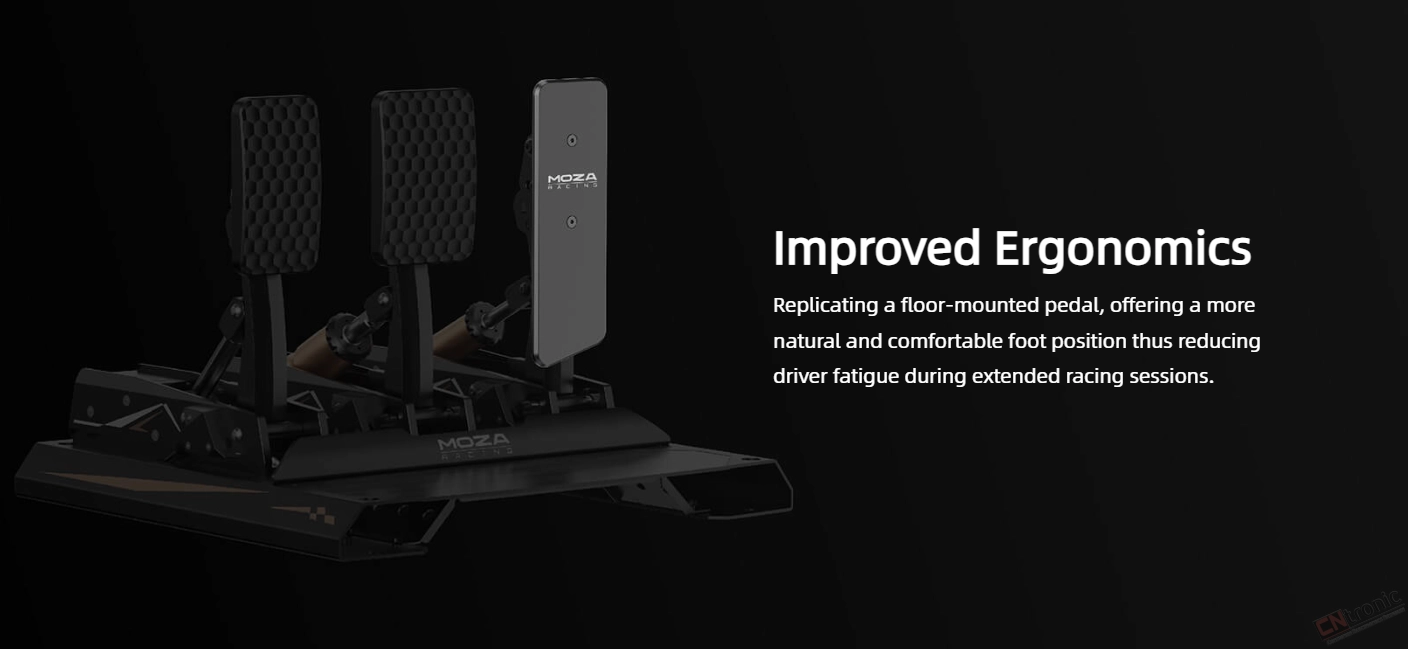 MOZA RACING

MOZA RACING

Improved Ergonomics

Replicating a floor-mounted pedal, offering a more natural and comfortable foot position thus reducing driver fatigue during extended racing sessions.

CNtronic